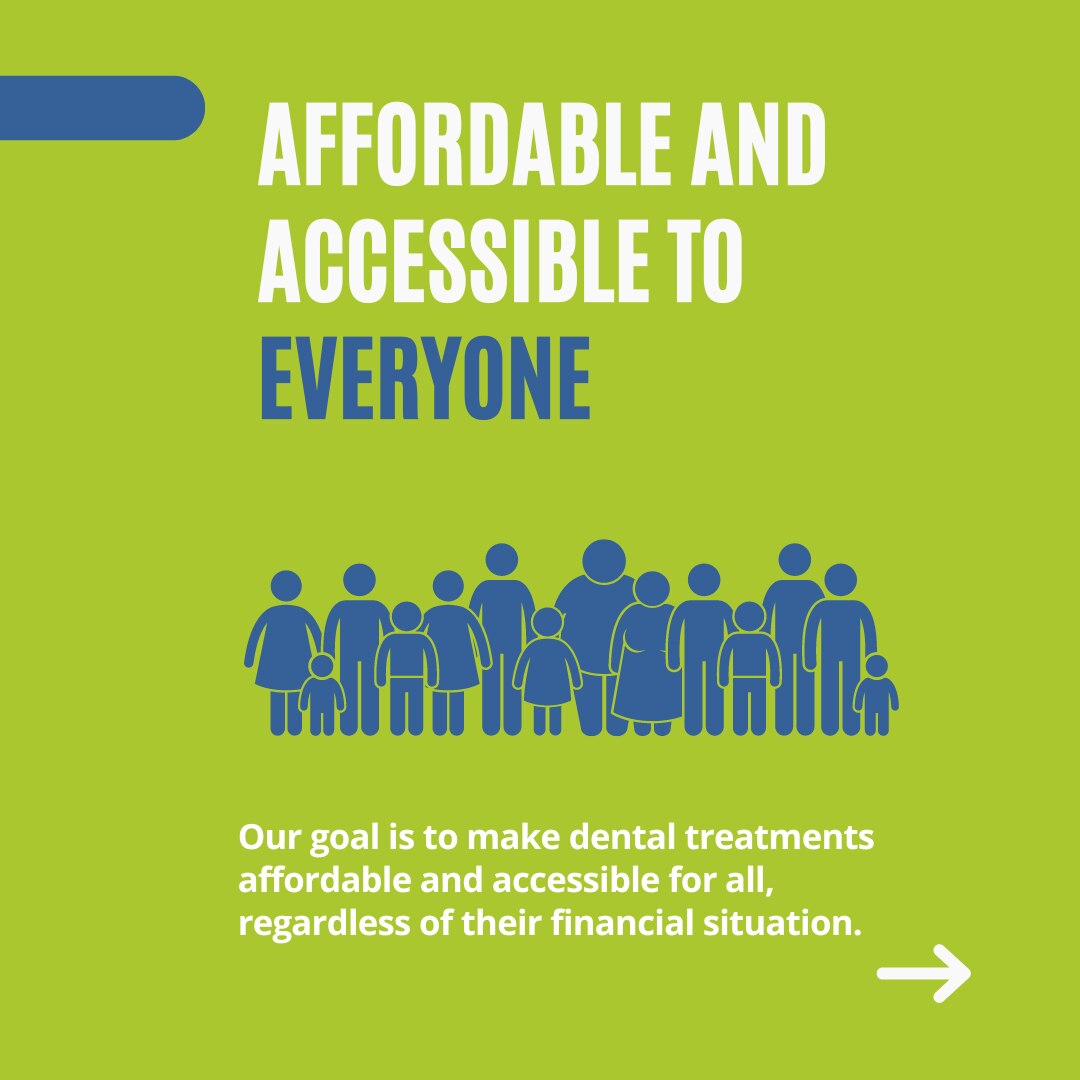 AFFORDABLE AND ACCESSIBLE TO EVERYONE

Our goal is to make dental treatments affordable and accessible for all, regardless of their financial situation.